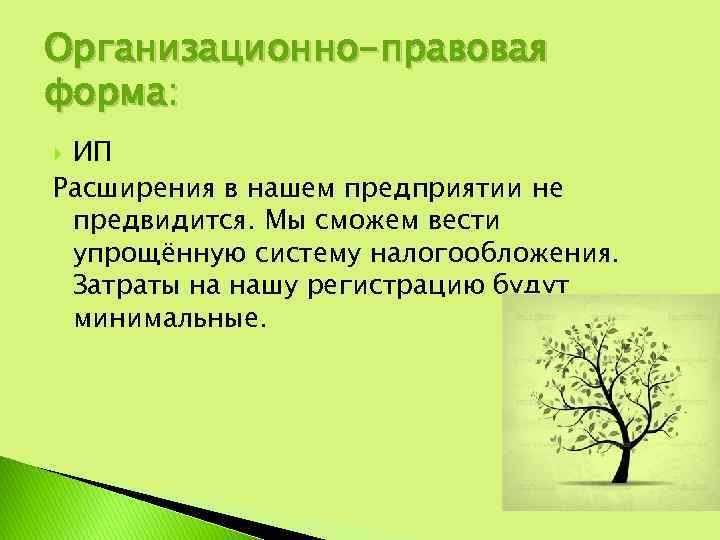 Организационно-правовая форма:

ИП

Расширения в нашем предприятии не предвидится. Мы сможем вести упрощённую систему налогообложения. Затраты на нашу регистрацию будут минимальные.